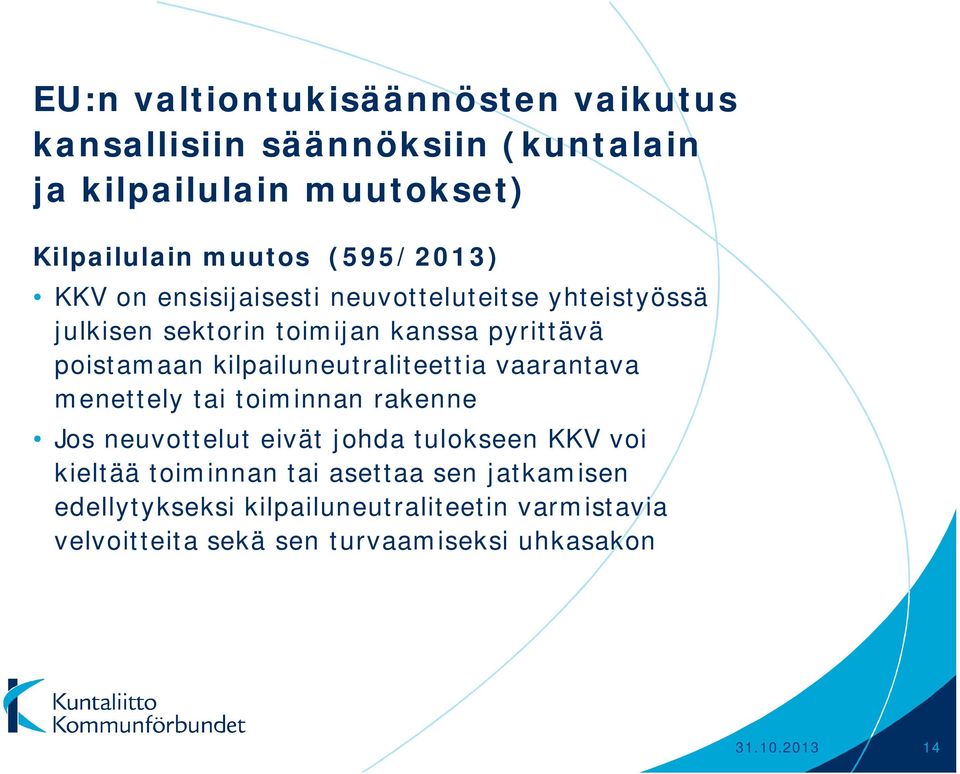 EU:n valtiontukisäännösten vaikutus kansallisiin säännöksiin (kuntalain ja kilpailulain muutokset)

Kilpailulain muutos (595/2013)

• KKV on ensisijaisesti neuvotteluteitse yhteistyössä julkisen sektorin toimijan kanssa pyrittävä poistamaan kilpailuneutraliteettia vaarantava menettely tai toiminnan rakenne

• Jos neuvottelut eivät johda tulokseen KKV voi kieltää toiminnan tai asettaa sen jatkamisen edellytykseksi kilpailuneutraliteetin varmistavia velvoitteita sekä sen turvaamiseksi uhkasakon

Kuntaliitto
Kommunförbundet

31.10.2013

14